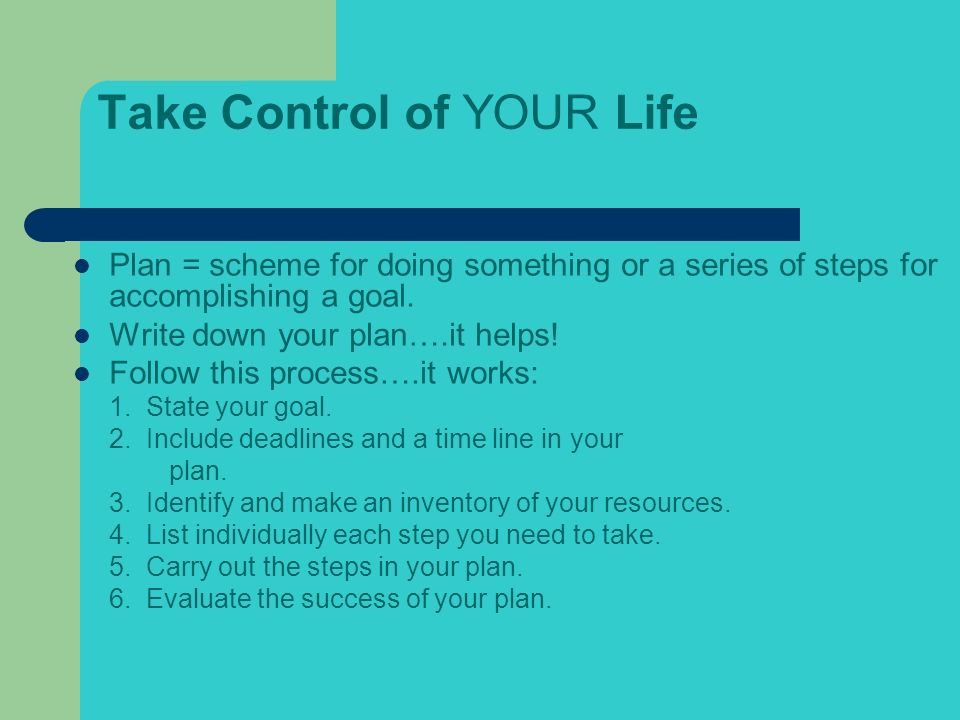 Take Control of YOUR Life

- Plan = scheme for doing something or a series of steps for accomplishing a goal.
- Write down your plan….it helps!
- Follow this process….it works:

1. State your goal.
2. Include deadlines and a time line in your plan.
3. Identify and make an inventory of your resources.
4. List individually each step you need to take.
5. Carry out the steps in your plan.
6. Evaluate the success of your plan.